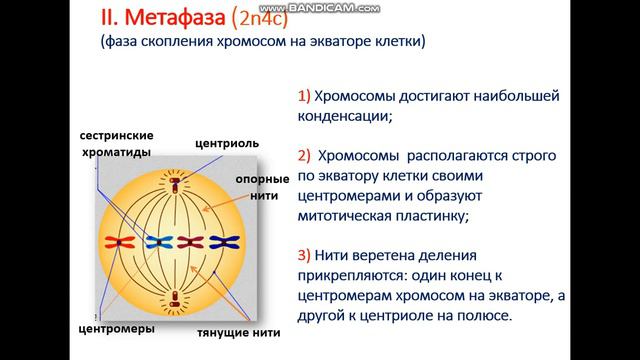 www.BANDICAM.com

II. Метафаза (2n4c)
(фаза скопления хромосом на экваторе клетки)

сестринские хроматиды

центриоль

опорные нити

центромеры

тянущие нити

1) Хромосомы достигают наибольшей конденсации;

2) Хромосомы располагаются строго по экватору клетки своими центромерами и образуют митотическая пластинку;

3) Нити веретена деления прикрепляются: один конец к центромерам хромосом на экваторе, а другой к центриоле на полюсе.